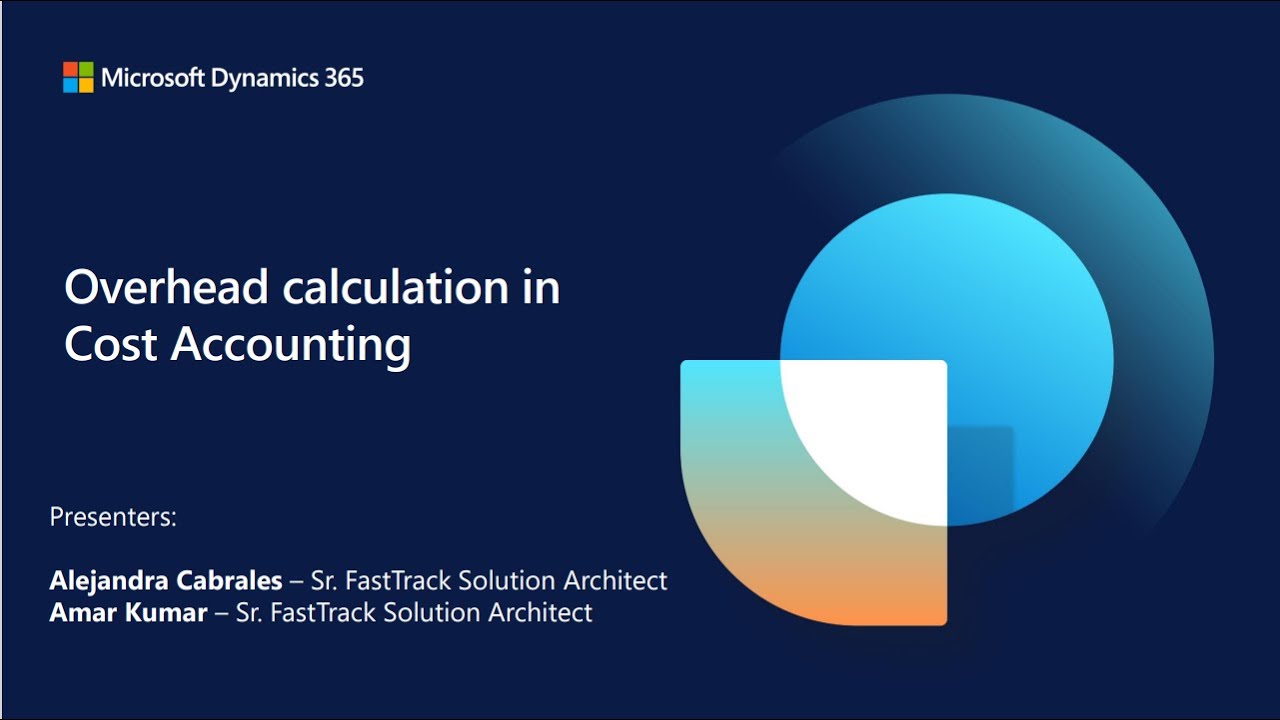 Microsoft Dynamics 365

Overhead calculation in Cost Accounting

Presenters:

Alejandra Cabrales – Sr. FastTrack Solution Architect
Amar Kumar – Sr. FastTrack Solution Architect